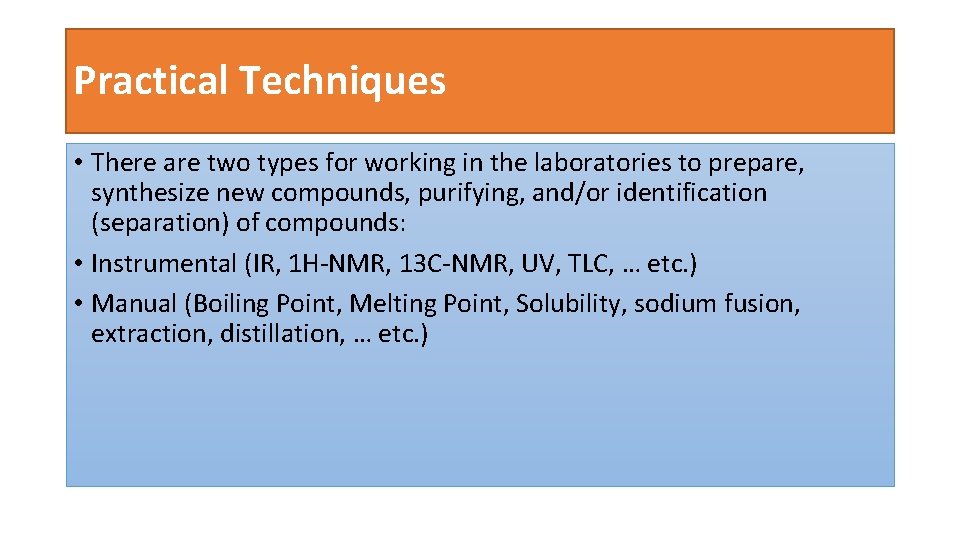 Practical Techniques

• There are two types for working in the laboratories to prepare, synthesize new compounds, purifying, and/or identification (separation) of compounds:

• Instrumental (IR, 1H-NMR, 13C-NMR, UV, TLC, … etc.)

• Manual (Boiling Point, Melting Point, Solubility, sodium fusion, extraction, distillation, … etc.)